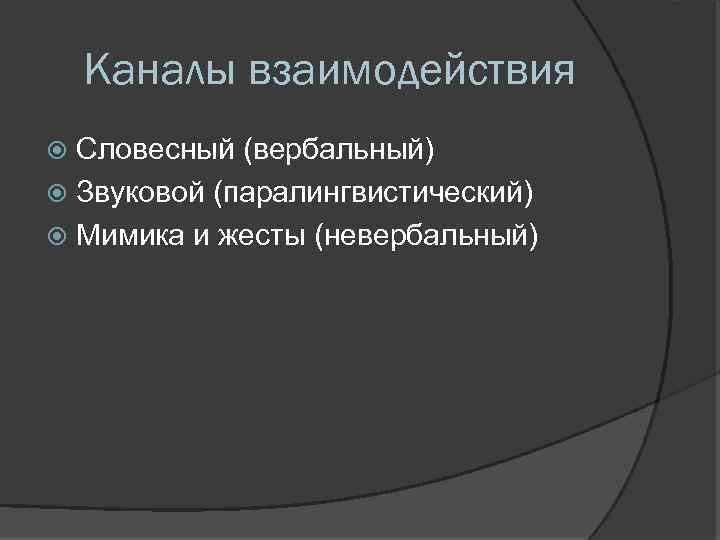 Каналы взаимодействия

Словесный (вербальный)
Звуковой (паралингвистический)
Мимика и жесты (невербальный)